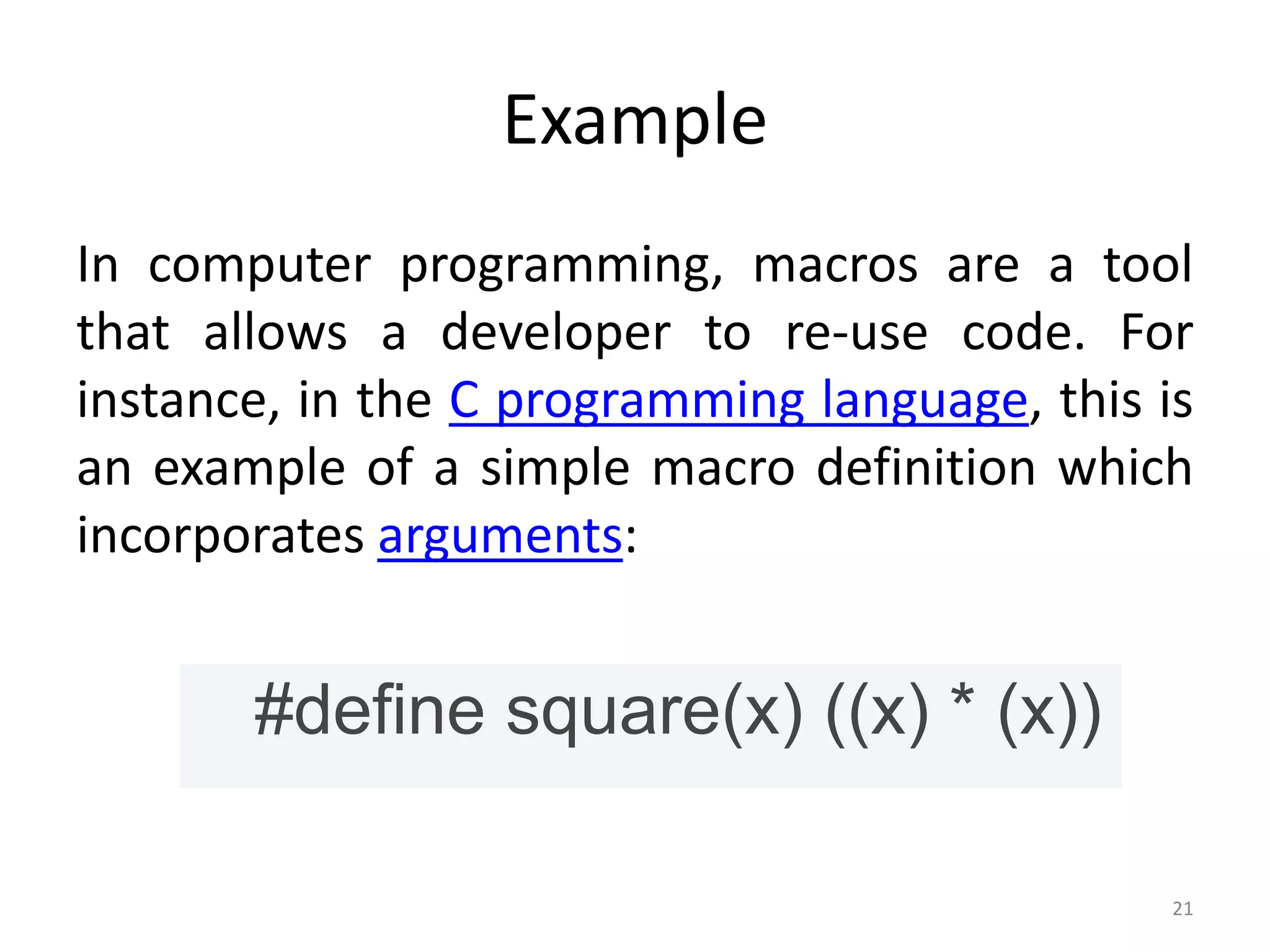 Example

In computer programming, macros are a tool that allows a developer to re-use code. For instance, in the C programming language, this is an example of a simple macro definition which incorporates arguments:

#define square(x) ((x) * (x))

21